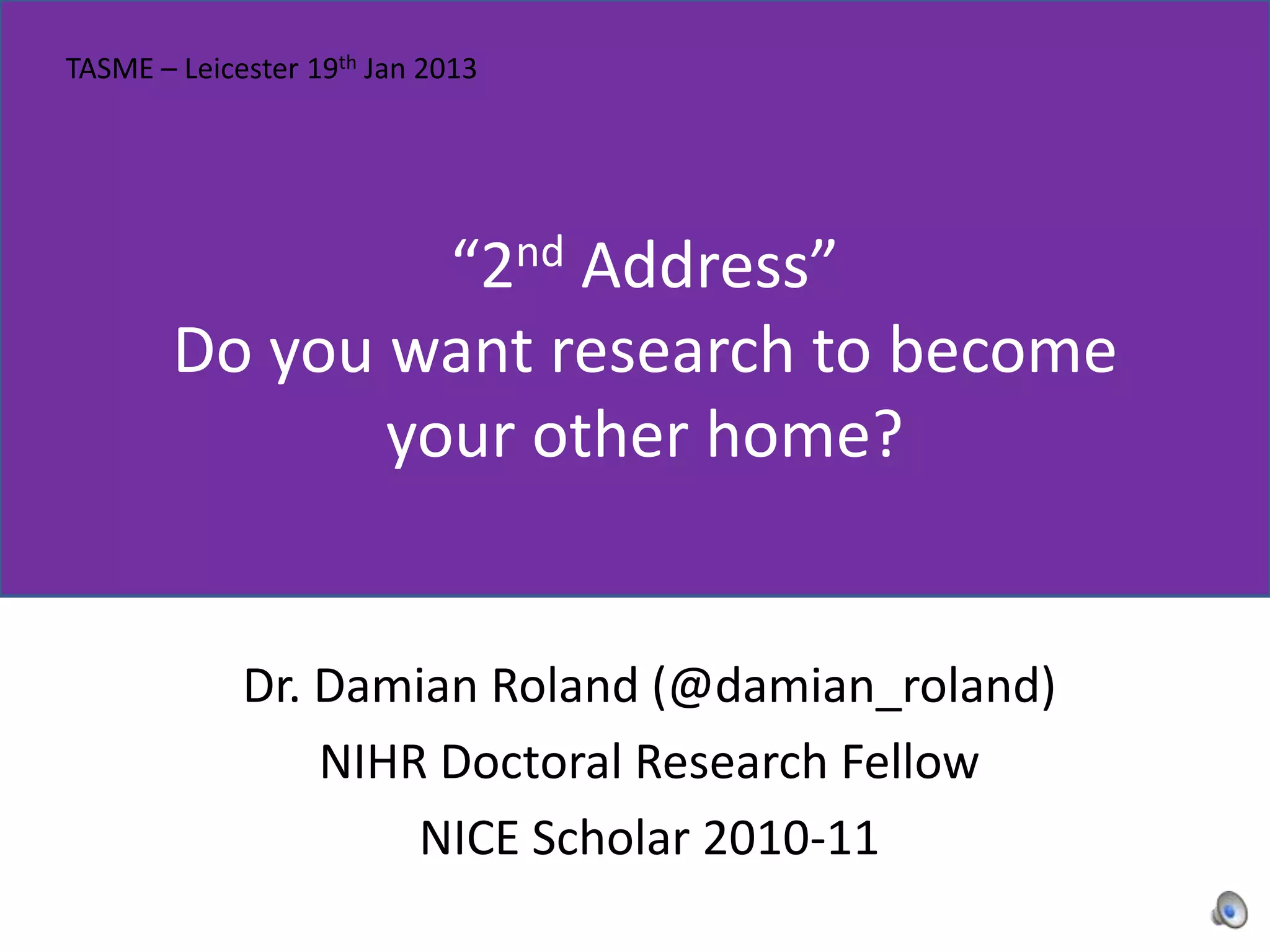 TASME – Leicester 19th Jan 2013

“2nd Address”
Do you want research to become your other home?

Dr. Damian Roland (@damian_roland)
NIHR Doctoral Research Fellow
NICE Scholar 2010-11